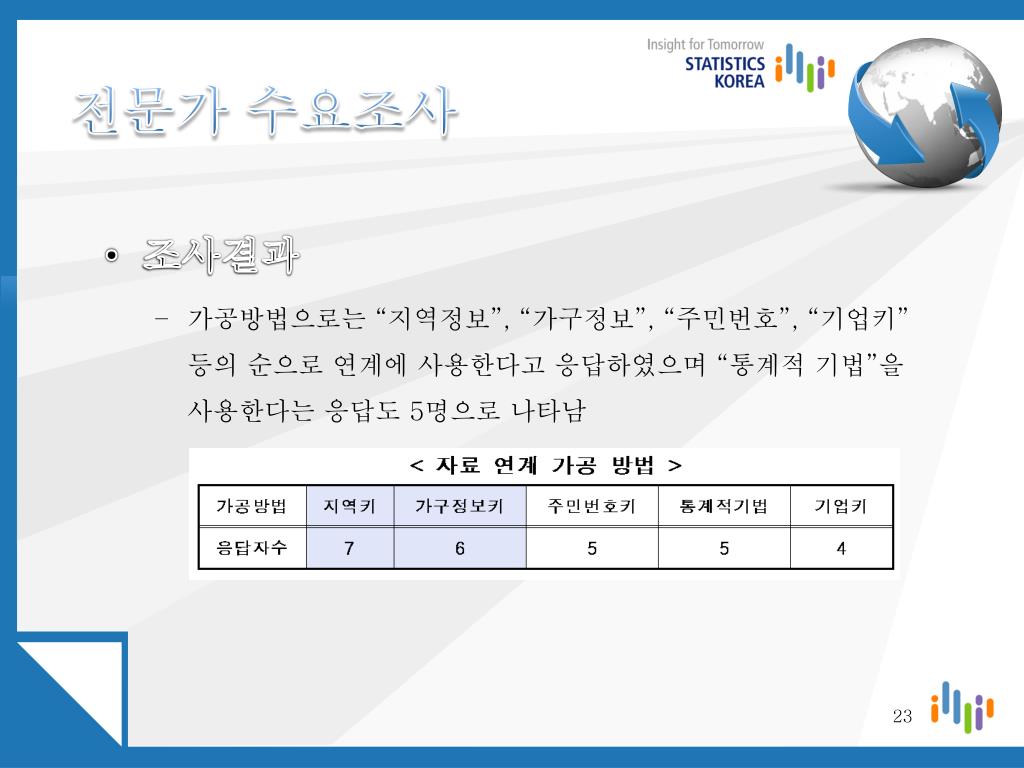 Insight for Tomorrow
STATISTICS KOREA

전문가 수요조사

• 조사결과

– 가공방법으로는 “지역정보”, “가구정보”, “주민번호”, “기업키” 등의 순으로 연계에 사용한다고 응답하였으며 “통계적 기법”을 사용한다는 응답도 5명으로 나타남

< 자료 연계 가공 방법 >

| 가공방법 | 지역키 | 가구정보키 | 주민번호키 | 통계적기법 | 기업키 |
|---|---|---|---|---|---|
| 응답자수 | 7 | 6 | 5 | 5 | 4 |

23